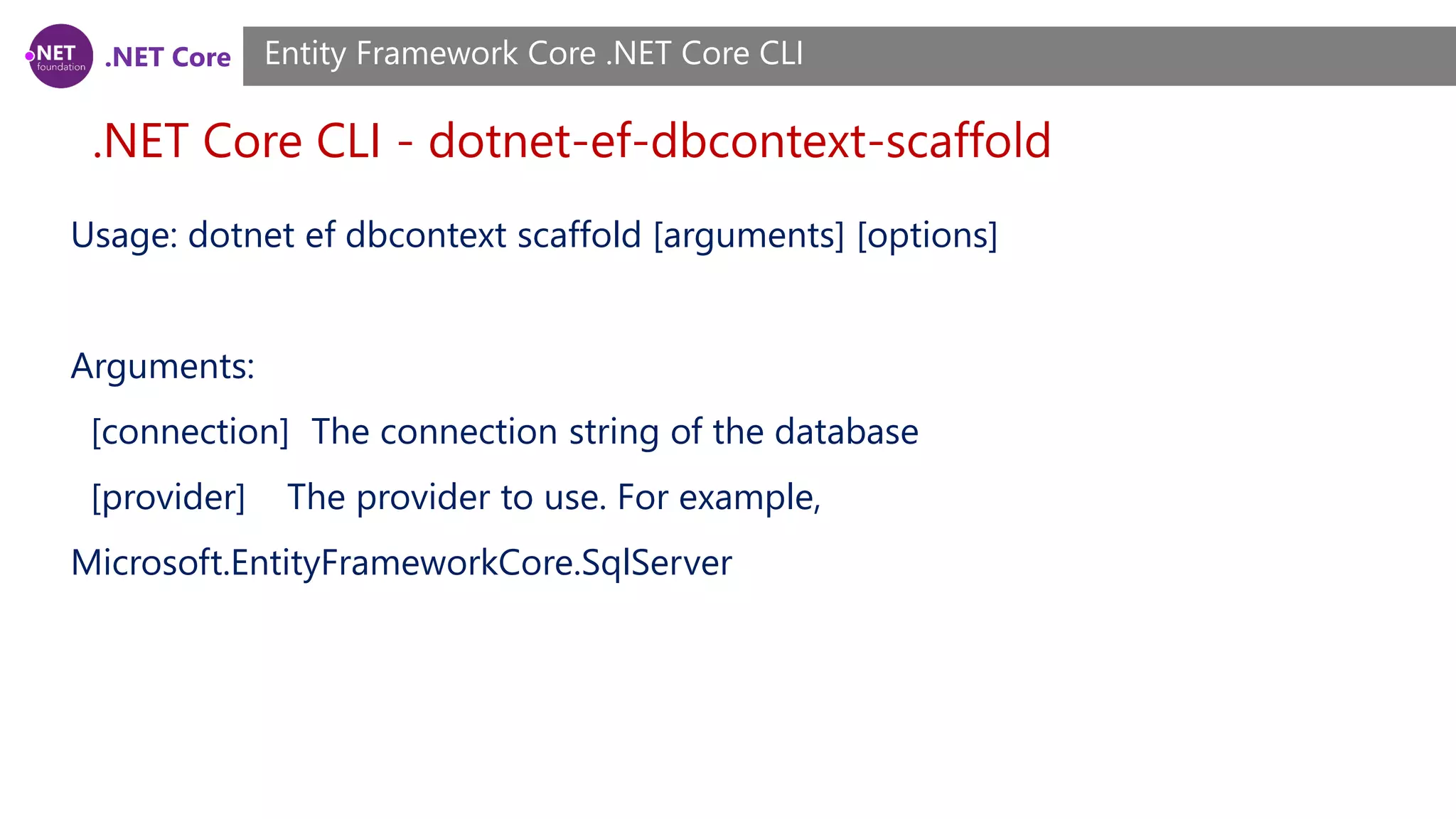 .NET foundation .NET Core

Entity Framework Core .NET Core CLI

.NET Core CLI - dotnet-ef-dbcontext-scaffold

Usage: dotnet ef dbcontext scaffold [arguments] [options]

Arguments:

[connection] The connection string of the database

[provider] The provider to use. For example,

Microsoft.EntityFrameworkCore.SqlServer